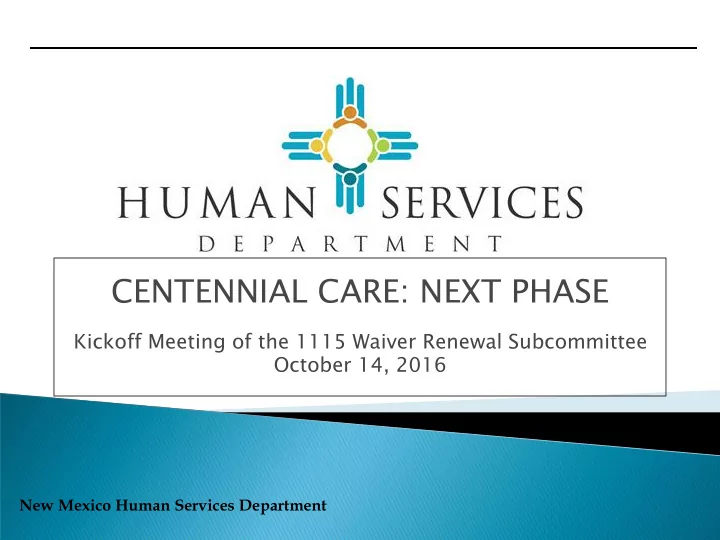 HUMAN SERVICES
DEPARTMENT

CENTENNIAL CARE: NEXT PHASE

Kickoff Meeting of the 1115 Waiver Renewal Subcommittee
October 14, 2016

New Mexico Human Services Department